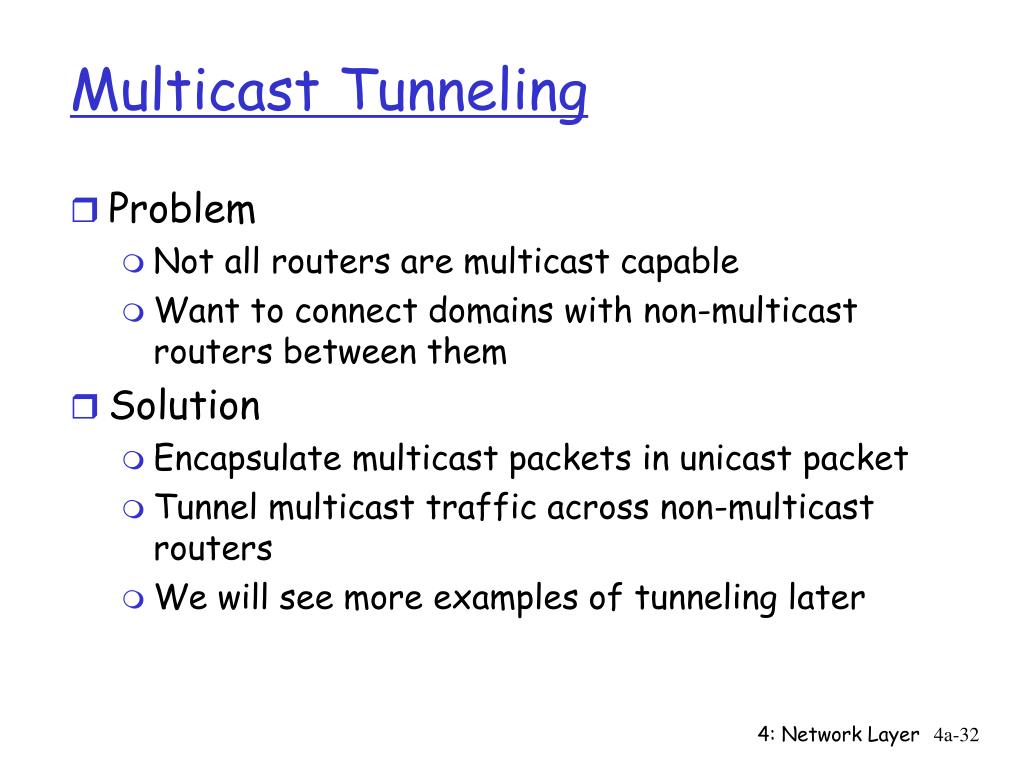 Multicast Tunneling

Problem
Not all routers are multicast capable
Want to connect domains with non-multicast routers between them

Solution
Encapsulate multicast packets in unicast packet
Tunnel multicast traffic across non-multicast routers
We will see more examples of tunneling later

4: Network Layer 4a-32